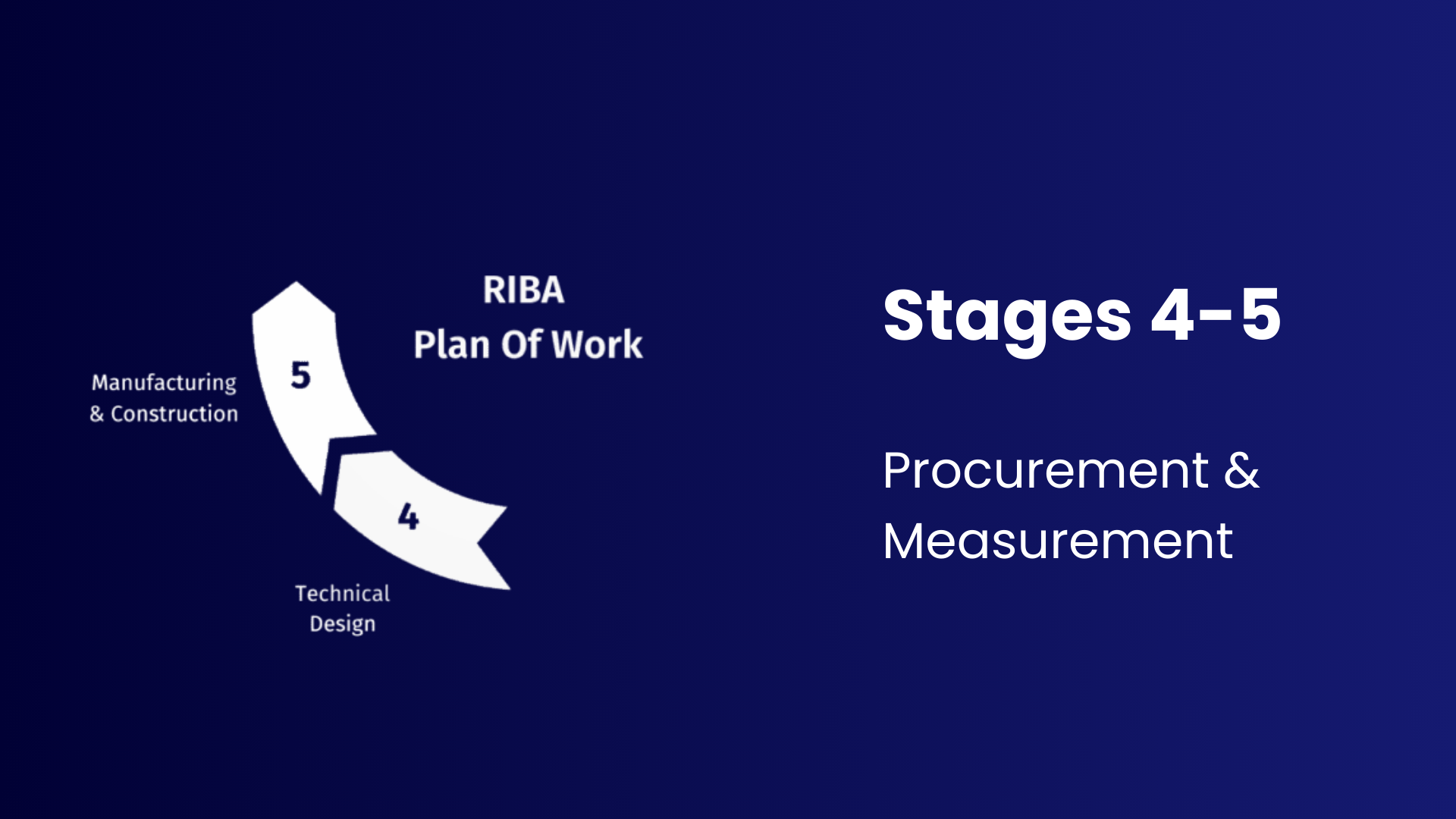 RIBA
Plan Of Work

Manufacturing & Construction

5

4

Technical Design

Stages 4-5

Procurement & Measurement